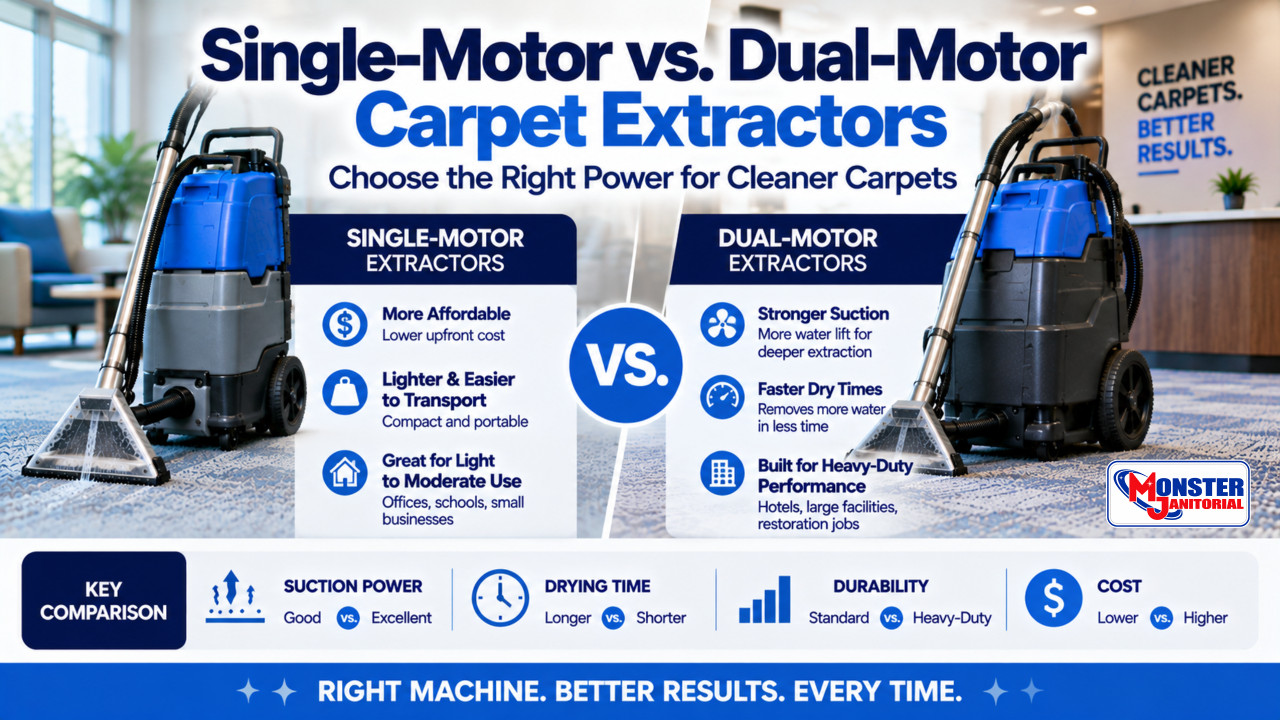 Single-Motor vs. Dual-Motor Carpet Extractors

Choose the Right Power for Cleaner Carpets

CLEANER CARPETS. BETTER RESULTS.

SINGLE-MOTOR EXTRACTORS

More Affordable
Lower upfront cost

Lighter & Easier to Transport
Compact and portable

Great for Light to Moderate Use
Offices, schools, small businesses

VS.

DUAL-MOTOR EXTRACTORS

Stronger Suction
More water lift for deeper extraction

Faster Dry Times
Removes more water in less time

Built for Heavy-Duty Performance
Hotels, large facilities, restoration jobs

MONSTER JANITORIAL

KEY COMPARISON

SUCTION POWER
Good vs. Excellent

DRYING TIME
Longer vs. Shorter

DURABILITY
Standard vs. Heavy-Duty

COST
Lower vs. Higher

RIGHT MACHINE. BETTER RESULTS. EVERY TIME.